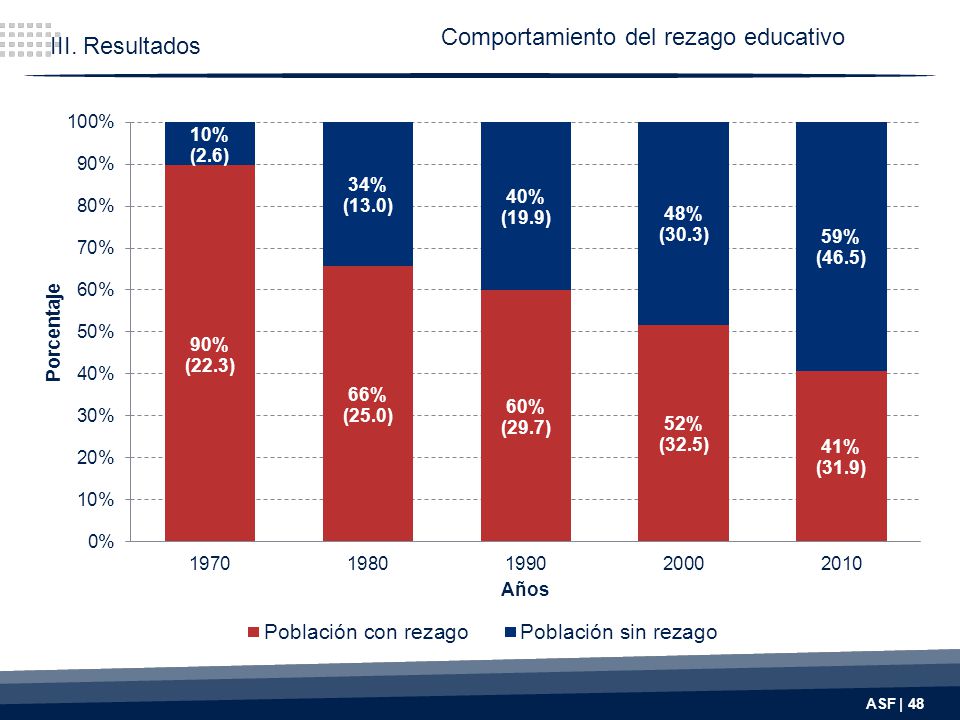 III. Resultados

Comportamiento del rezago educativo

100%
90%
80%
70%
60%
50%
40%
30%
20%
10%
0%

Porcentaje

10%
(2.6)

90%
(22.3)

34%
(13.0)

66%
(25.0)

40%
(19.9)

60%
(29.7)

48%
(30.3)

52%
(32.5)

59%
(46.5)

41%
(31.9)

1970
1980
1990
2000
2010

Años

Población con rezago
Población sin rezago

ASF | 48